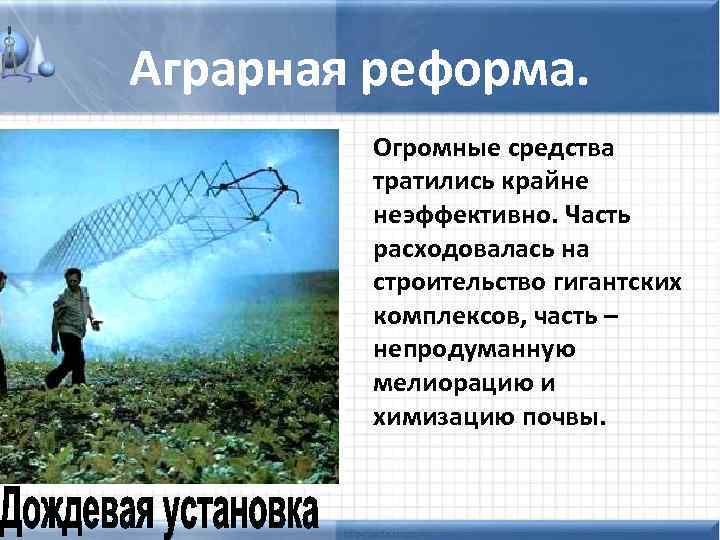 Аграрная реформа.

Огромные средства тратились крайне неэффективно. Часть расходовалась на строительство гигантских комплексов, часть – непродуманную мелиорацию и химизацию почвы.

Дождевая установка